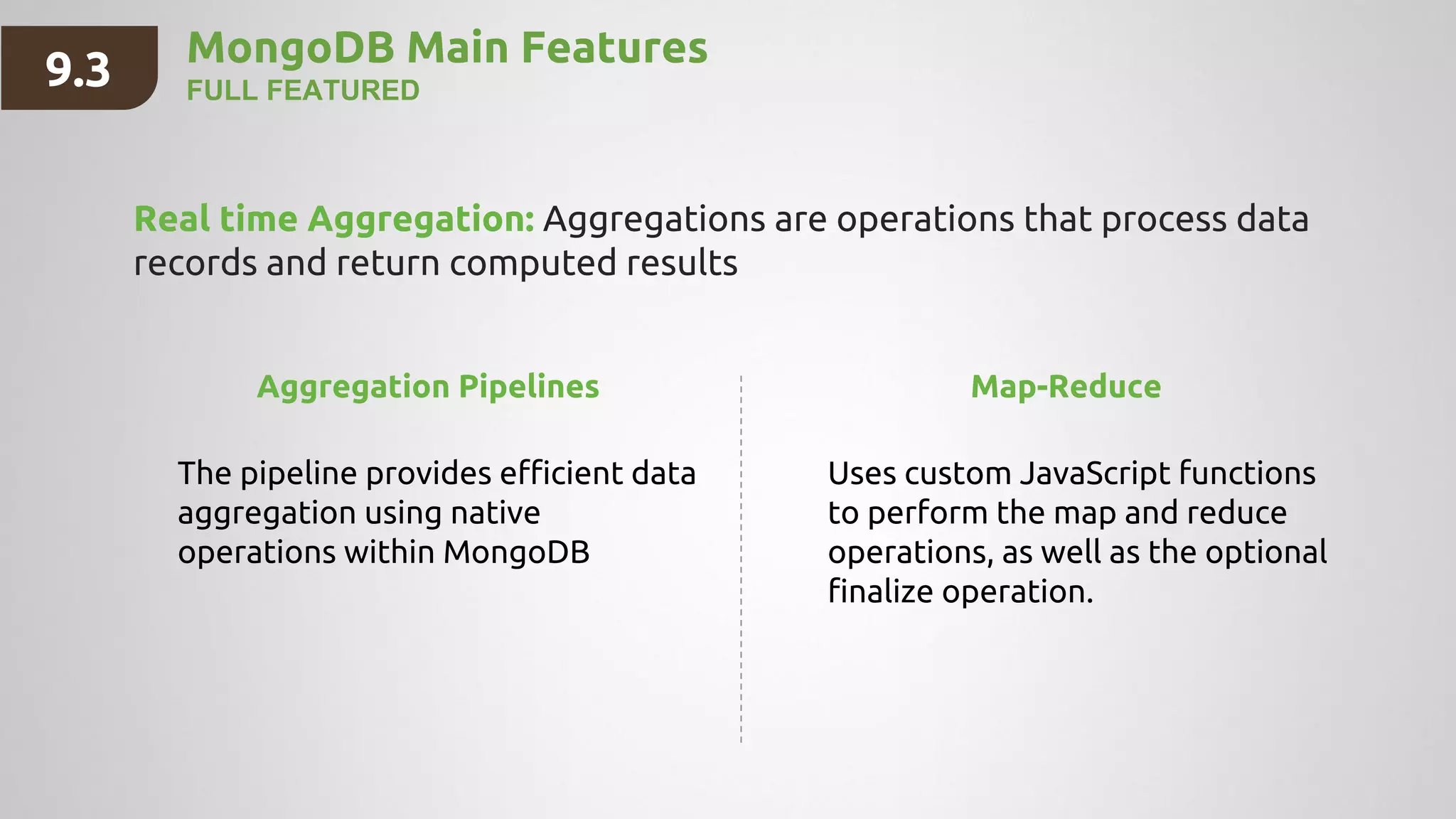 9.3

MongoDB Main Features
FULL FEATURED

Real time Aggregation: Aggregations are operations that process data records and return computed results

Aggregation Pipelines

The pipeline provides efficient data aggregation using native operations within MongoDB

Map-Reduce

Uses custom JavaScript functions to perform the map and reduce operations, as well as the optional finalize operation.